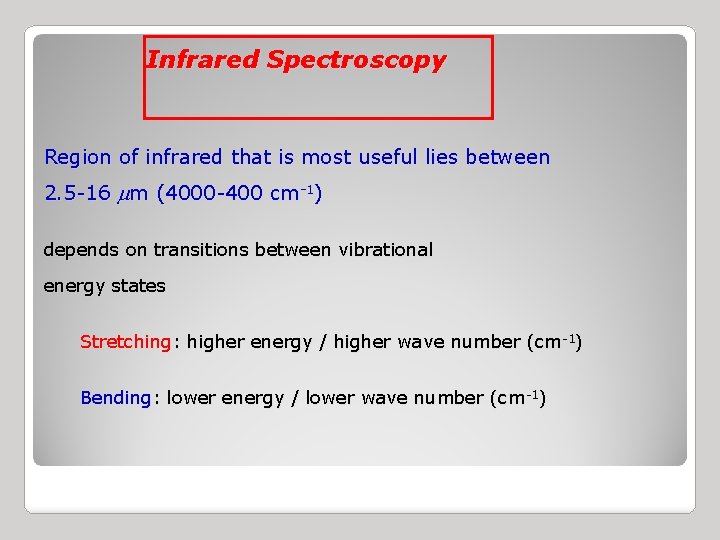 Infrared Spectroscopy

Region of infrared that is most useful lies between 2.5-16 $\mu$m (4000-400 cm$^{-1}$)

depends on transitions between vibrational energy states

Stretching: higher energy / higher wave number (cm$^{-1}$)

Bending: lower energy / lower wave number (cm$^{-1}$)